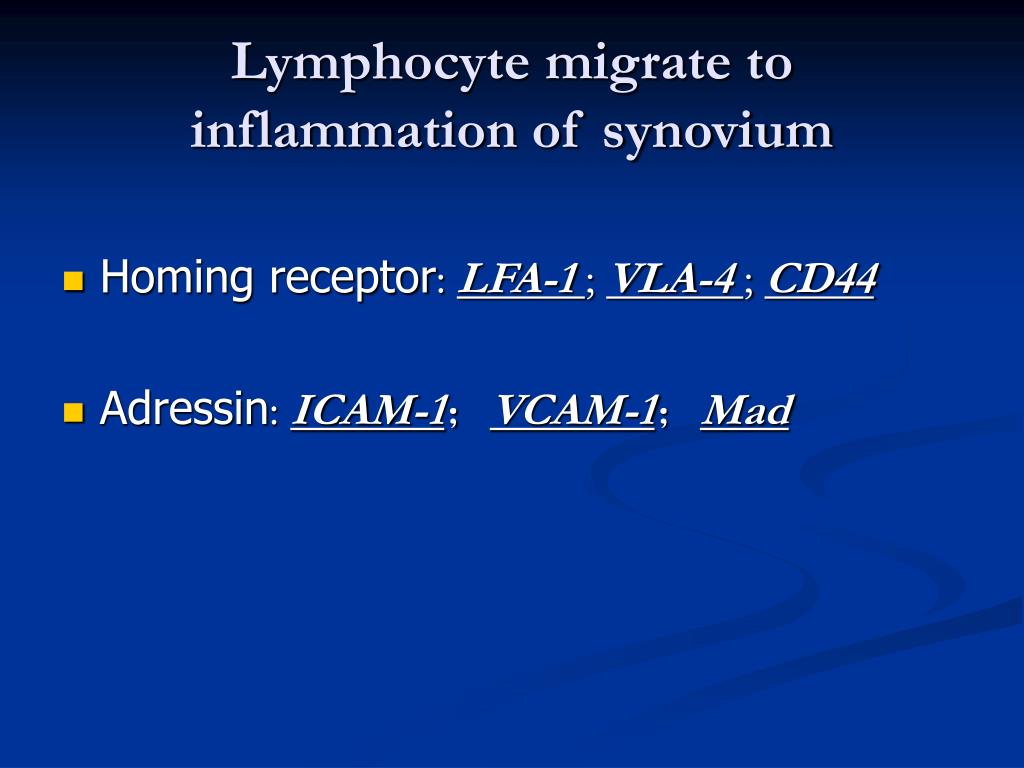 Lymphocyte migrate to inflammation of synovium

Homing receptor: LFA-1; VLA-4; CD44

Adressin: ICAM-1; VCAM-1; Mad